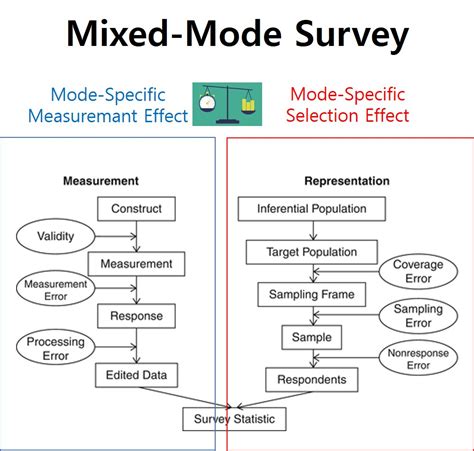 Mixed-Mode Survey

Mode-Specific Measuremant Effect

Mode-Specific Selection Effect

Measurement

Construct

Validity

Measurement

Measurement Error

Response

Processing Error

Edited Data

Representation

Inferential Population

Target Population

Coverage Error

Sampling Frame

Sampling Error

Sample

Nonresponse Error

Respondents

Survey Statistic